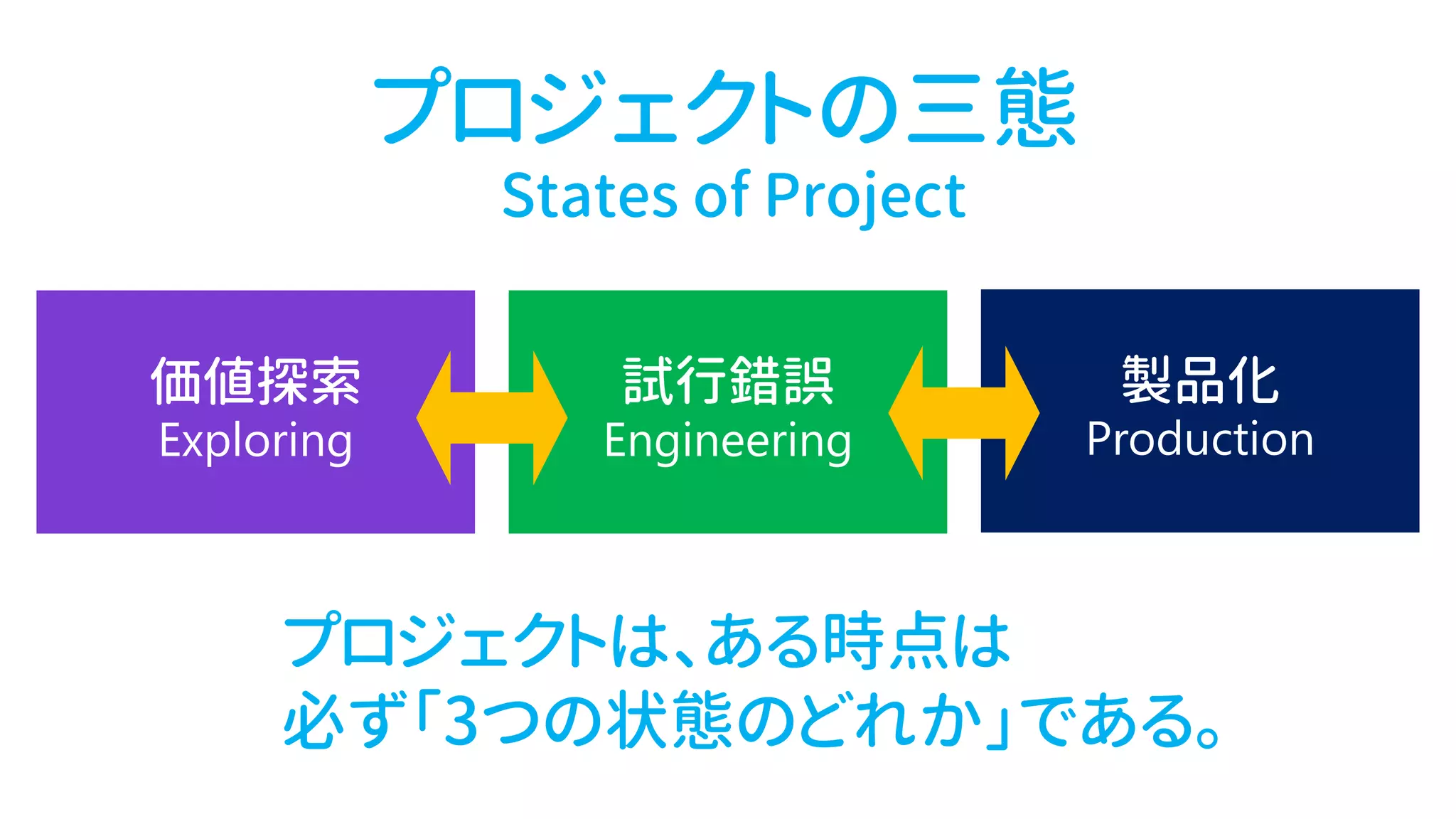 プロジェクトの三態
States of Project

価値探索
Exploring

試行錯誤
Engineering

製品化
Production

プロジェクトは、ある時点は
必ず「3つの状態のどれか」である。